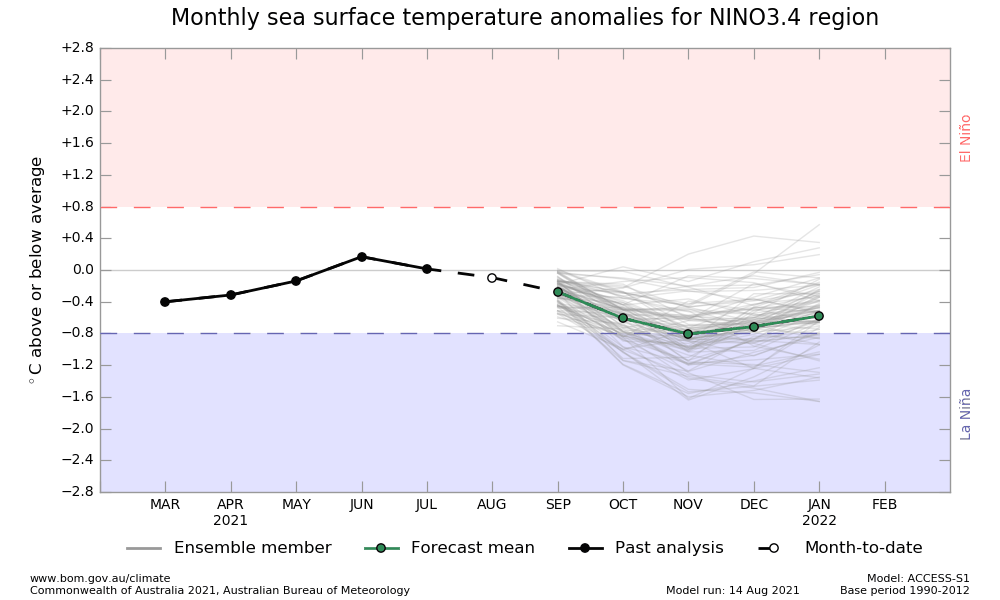 Monthly sea surface temperature anomalies for NINO3.4 region

°C above or below average

+2.8
+2.4
+2.0
+1.6
+1.2
+0.8
+0.4
0.0
−0.4
−0.8
−1.2
−1.6
−2.0
−2.4
−2.8

El Niño

La Niña

MAR
APR
2021
MAY
JUN
JUL
AUG
SEP
OCT
NOV
DEC
JAN
2022
FEB

Ensemble member
Forecast mean
Past analysis
Month-to-date

www.bom.gov.au/climate
Commonwealth of Australia 2021, Australian Bureau of Meteorology

Model run: 14 Aug 2021

Model: ACCESS-S1
Base period 1990-2012